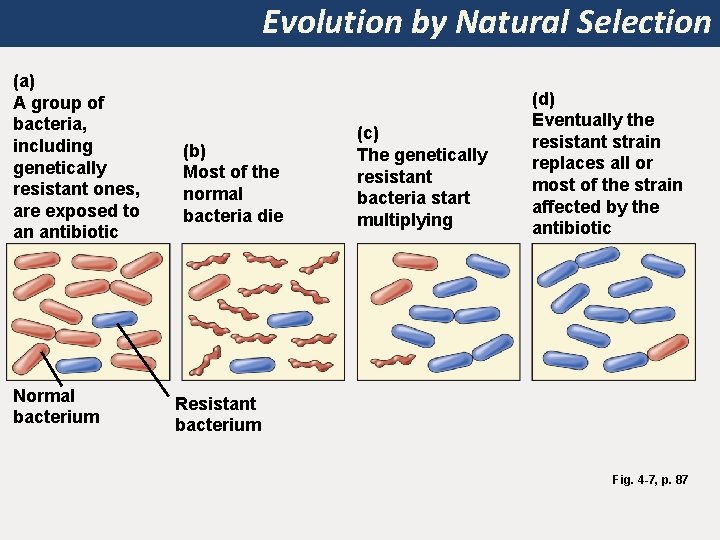 Evolution by Natural Selection

(a)
A group of bacteria, including genetically resistant ones, are exposed to an antibiotic

(b)
Most of the normal bacteria die

(c)
The genetically resistant bacteria start multiplying

(d)
Eventually the resistant strain replaces all or most of the strain affected by the antibiotic

Normal bacterium

Resistant bacterium

Fig. 4-7, p. 87